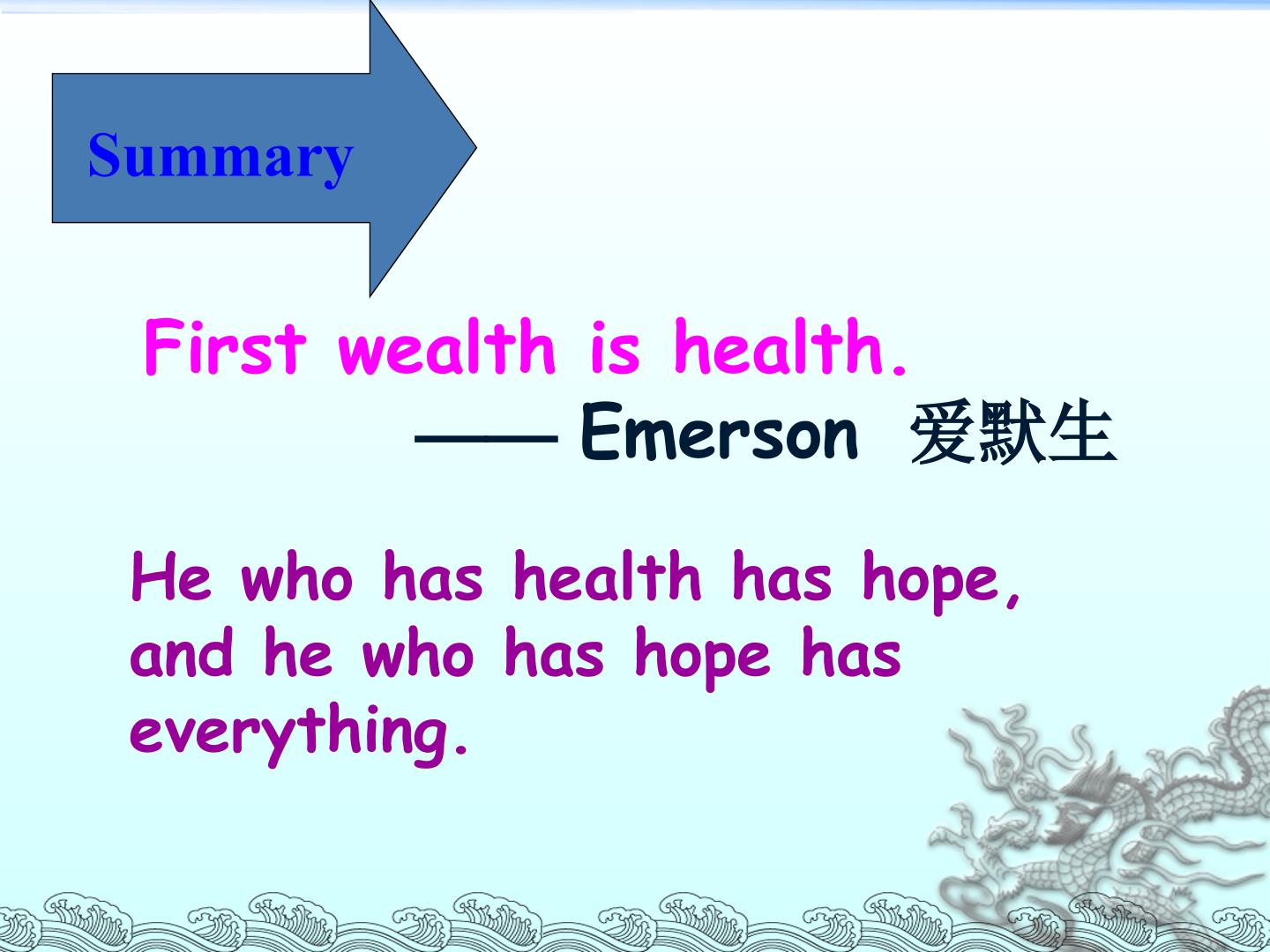 Summary

First wealth is health.

—— Emerson 爱默生

He who has health has hope, and he who has hope has everything.